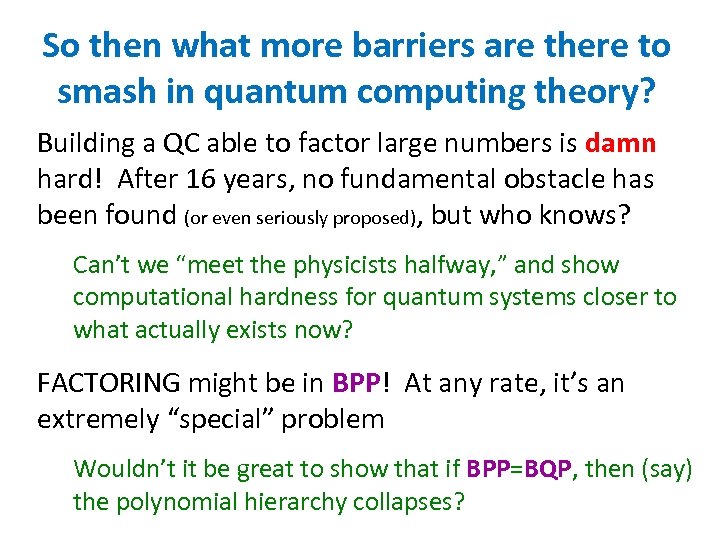 So then what more barriers are there to smash in quantum computing theory?

Building a QC able to factor large numbers is damn hard! After 16 years, no fundamental obstacle has been found (or even seriously proposed), but who knows?

Can't we "meet the physicists halfway," and show computational hardness for quantum systems closer to what actually exists now?

FACTORING might be in BPP! At any rate, it's an extremely "special" problem

Wouldn't it be great to show that if BPP=BQP, then (say) the polynomial hierarchy collapses?